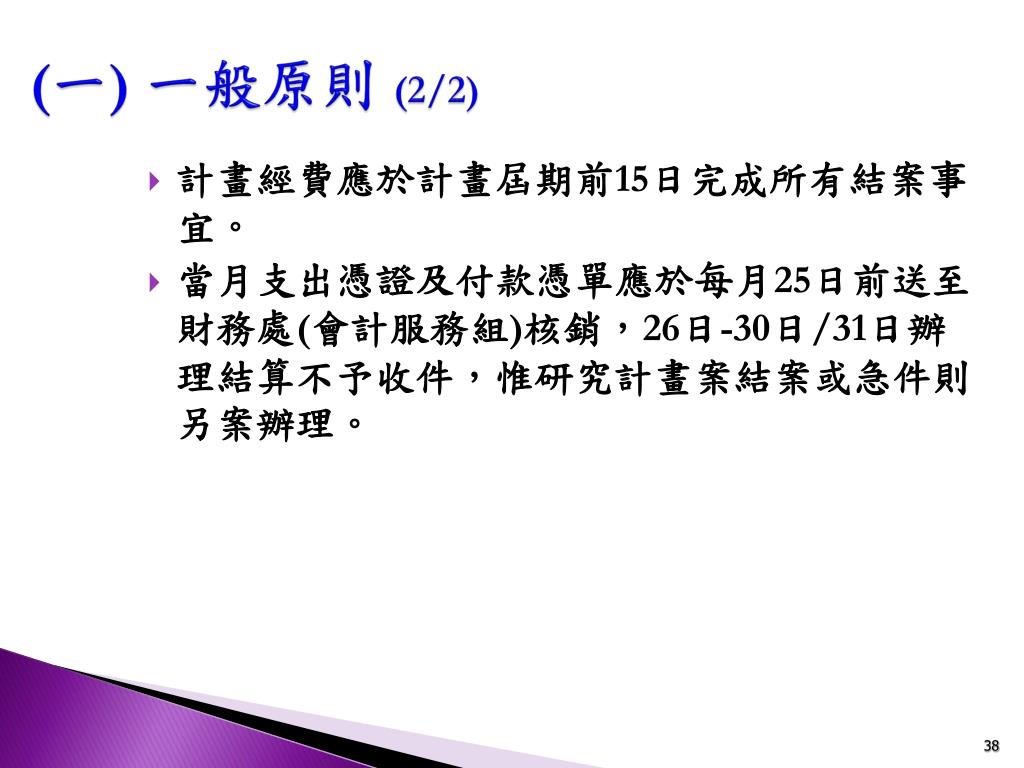 (一) 一般原則 (2/2)

計畫經費應於計畫屆期前15日完成所有結案事宜。

當月支出憑證及付款憑單應於每月25日前送至財務處(會計服務組)核銷，26日-30日/31日辦理結算不予收件，惟研究計畫案結案或急件則另案辦理。

38